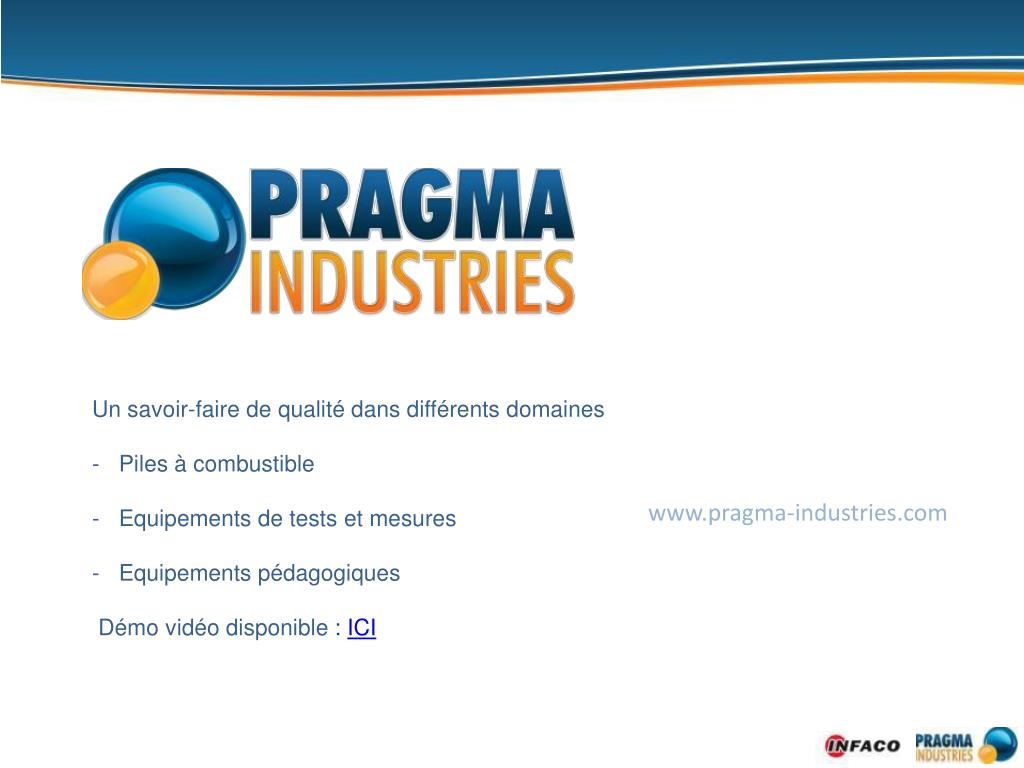 PRAGMA
INDUSTRIES

Un savoir-faire de qualité dans différents domaines

- Piles à combustible

- Equipements de tests et mesures

- Equipements pédagogiques

Démo vidéo disponible : ICI

www.pragma-industries.com

INFACO PRAGMA INDUSTRIES